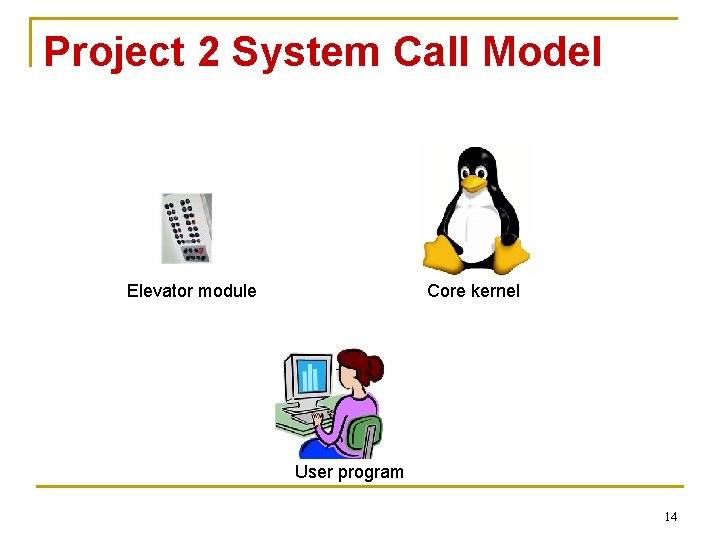 Project 2 System Call Model

Elevator module

Core kernel

User program

14